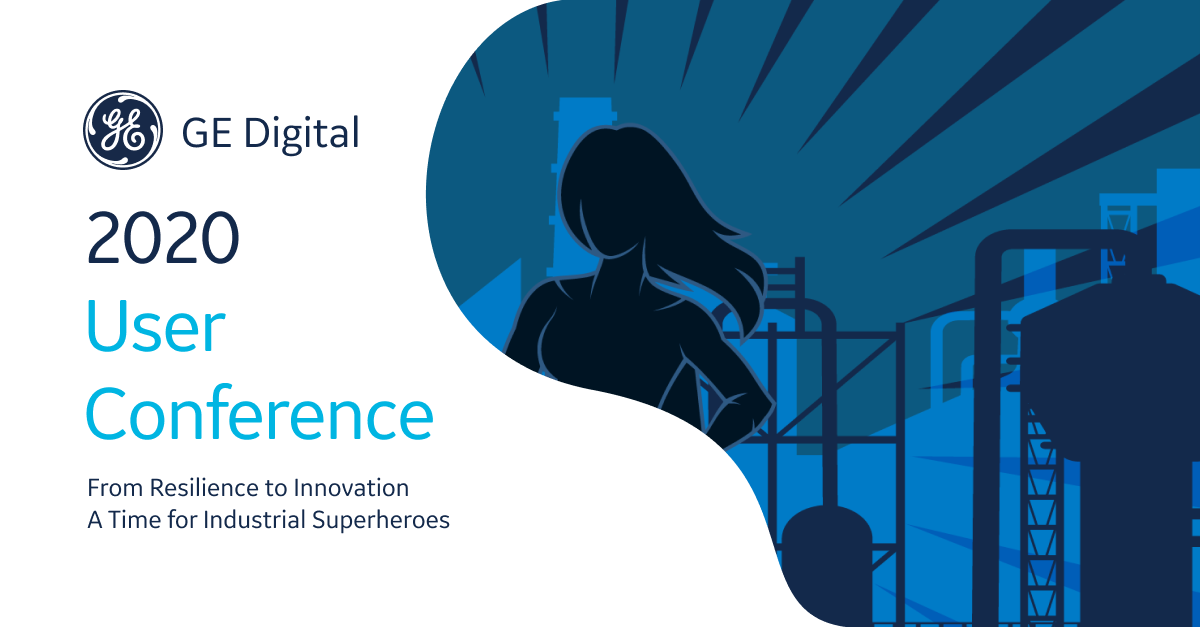 GE GE Digital

2020
User
Conference

From Resilience to Innovation
A Time for Industrial Superheroes